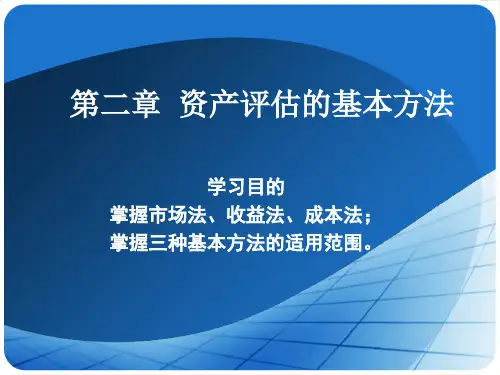 第二章 资产评估的基本方法

学习目的
掌握市场法、收益法、成本法；
掌握三种基本方法的适用范围。